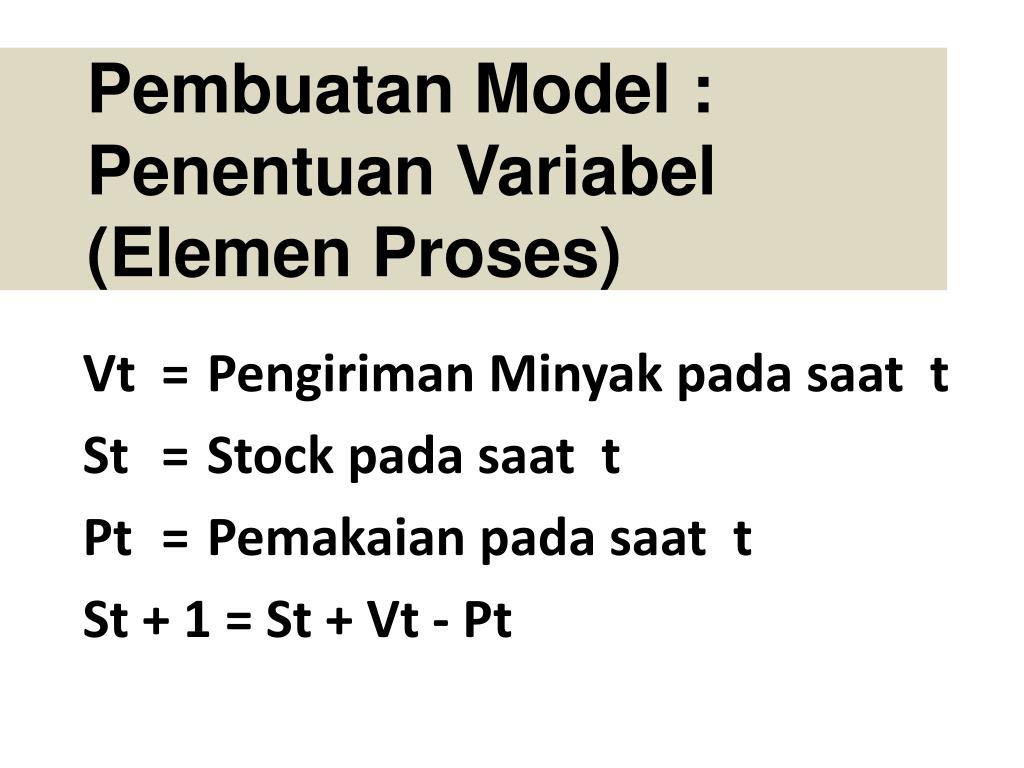 Pembuatan Model : Penentuan Variabel (Elemen Proses)

Vt = Pengiriman Minyak pada saat t

St = Stock pada saat t

Pt = Pemakaian pada saat t

St + 1 = St + Vt - Pt